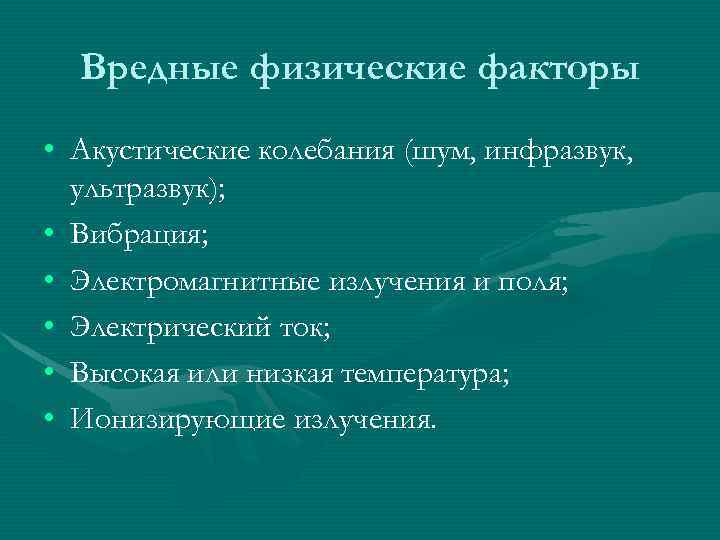 Вредные физические факторы

• Акустические колебания (шум, инфразвук, ультразвук);
• Вибрация;
• Электромагнитные излучения и поля;
• Электрический ток;
• Высокая или низкая температура;
• Ионизирующие излучения.